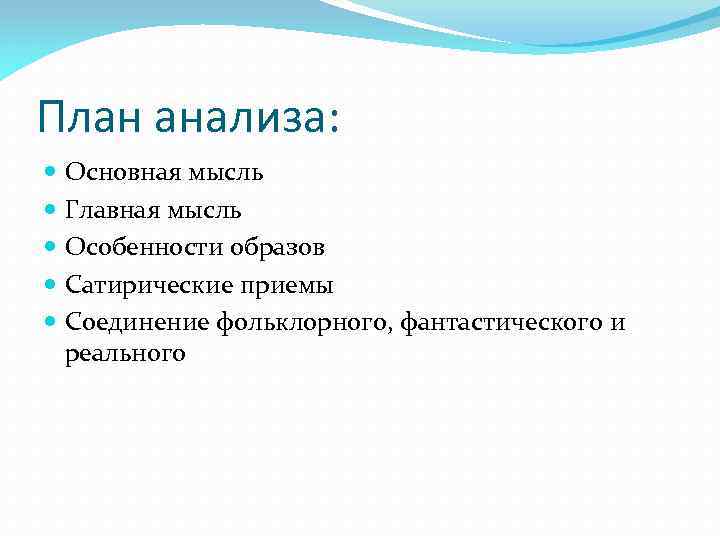 План анализа:

- Основная мысль
- Главная мысль
- Особенности образов
- Сатирические приемы
- Соединение фольклорного, фантастического и реального